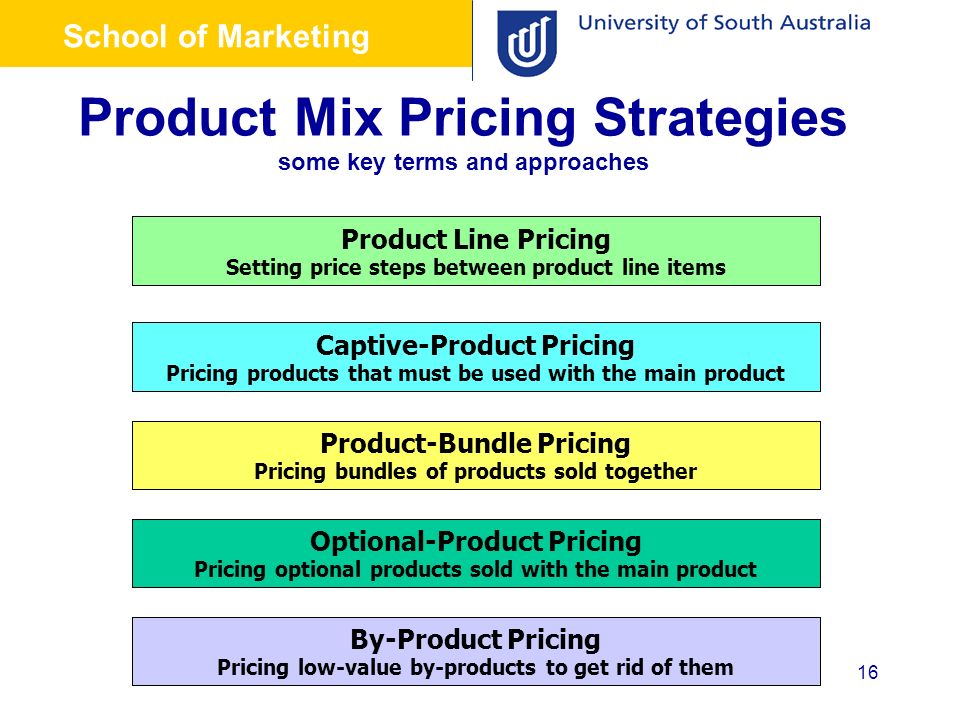 School of Marketing

University of South Australia

Product Mix Pricing Strategies
some key terms and approaches

Product Line Pricing
Setting price steps between product line items

Captive-Product Pricing
Pricing products that must be used with the main product

Product-Bundle Pricing
Pricing bundles of products sold together

Optional-Product Pricing
Pricing optional products sold with the main product

By-Product Pricing
Pricing low-value by-products to get rid of them

16